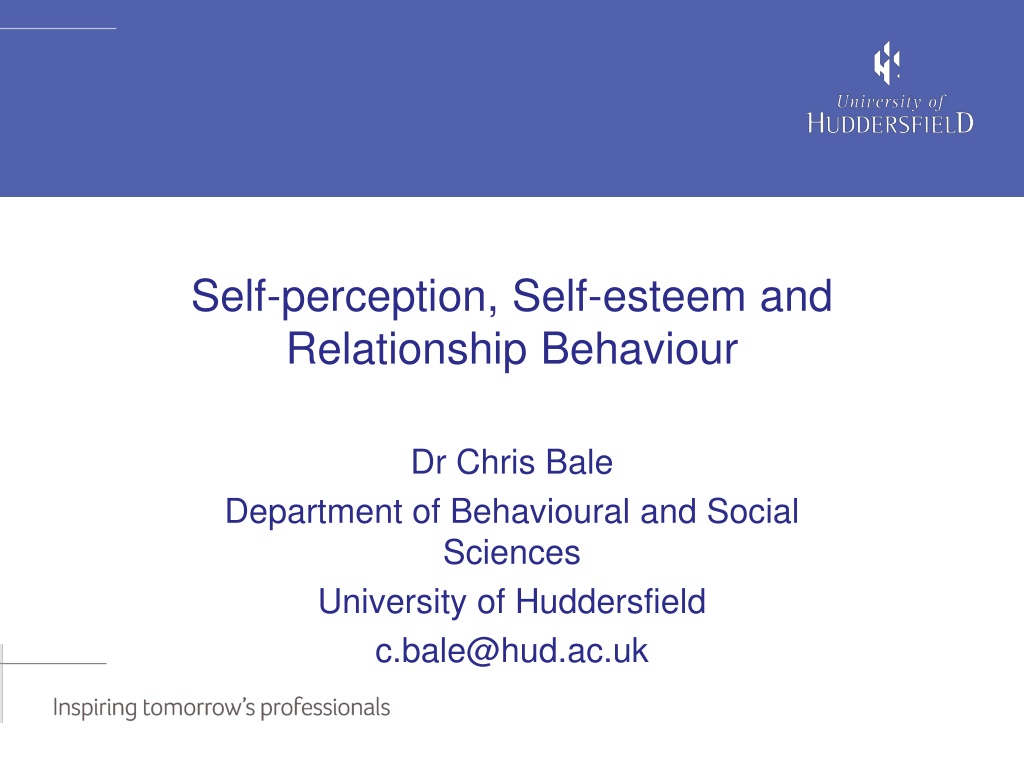 University of
HUDDERSFIELD

Self-perception, Self-esteem and Relationship Behaviour

Dr Chris Bale

Department of Behavioural and Social Sciences

University of Huddersfield

c.bale@hud.ac.uk

Inspiring tomorrow's professionals